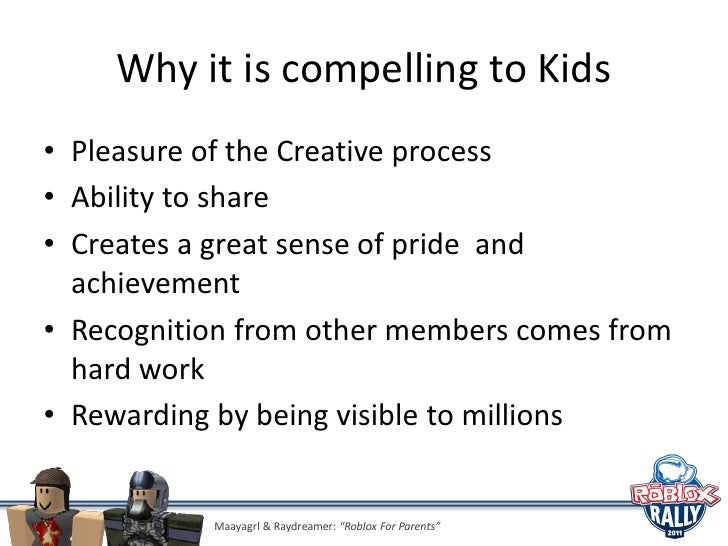 Why it is compelling to Kids

• Pleasure of the Creative process
• Ability to share
• Creates a great sense of pride and achievement
• Recognition from other members comes from hard work
• Rewarding by being visible to millions

Maayagrl & Raydreamer: "Roblox For Parents"

ROBLOX RALLY 2011